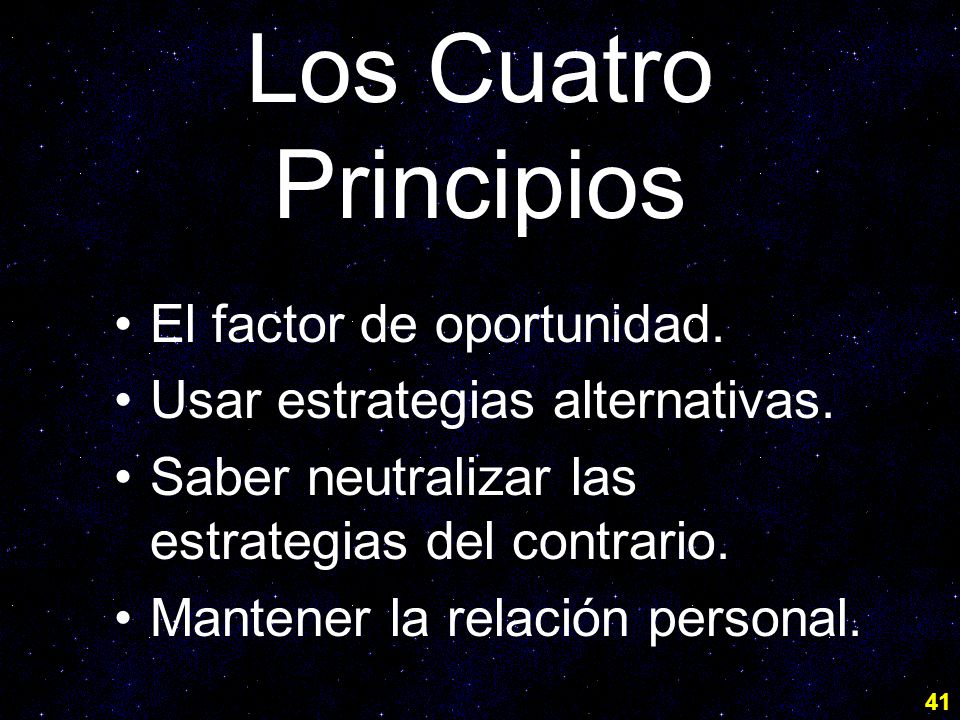 Los Cuatro Principios

• El factor de oportunidad.
• Usar estrategias alternativas.
• Saber neutralizar las estrategias del contrario.
• Mantener la relación personal.

41